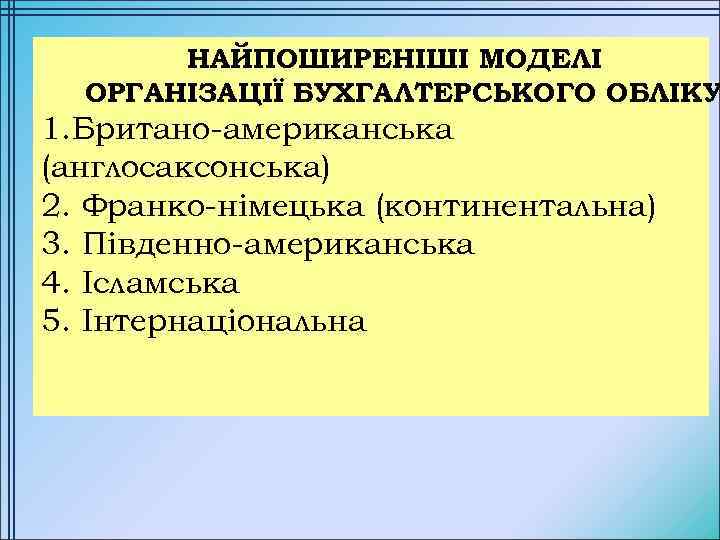 НАЙПОШИРЕНІШІ МОДЕЛІ ОРГАНІЗАЦІЇ БУХГАЛТЕРСЬКОГО ОБЛІКУ

1.Британо-американська (англосаксонська)
2. Франко-німецька (континентальна)
3. Південно-американська
4. Ісламська
5. Інтернаціональна